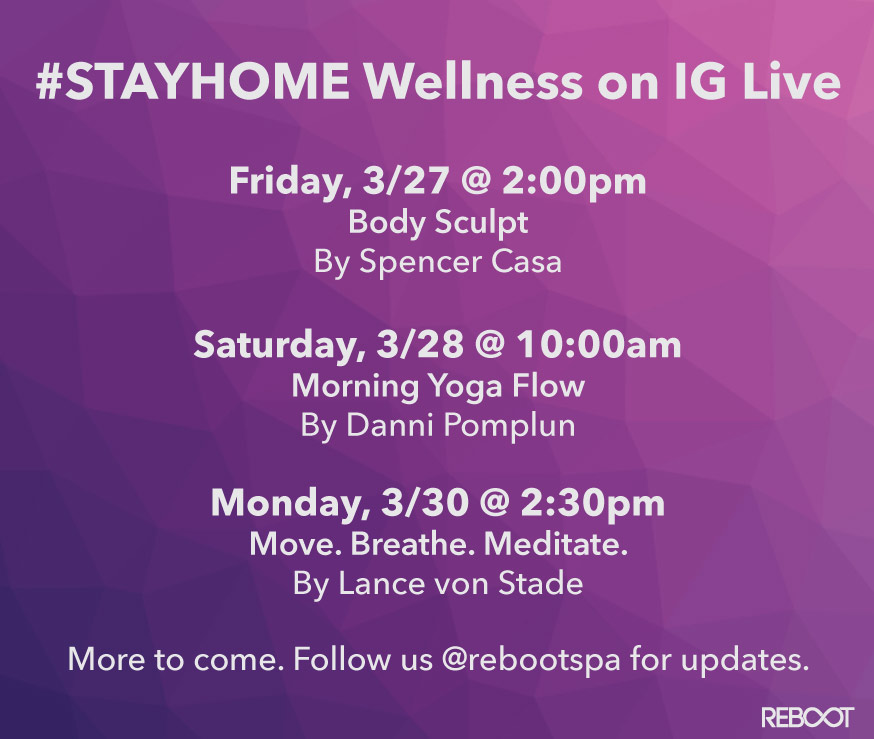 #STAYHOME Wellness on IG Live

Friday, 3/27 @ 2:00pm
Body Sculpt
By Spencer Casa

Saturday, 3/28 @ 10:00am
Morning Yoga Flow
By Danni Pomplun

Monday, 3/30 @ 2:30pm
Move. Breathe. Meditate.
By Lance von Stade

More to come. Follow us @rebootspa for updates.

REBOOT